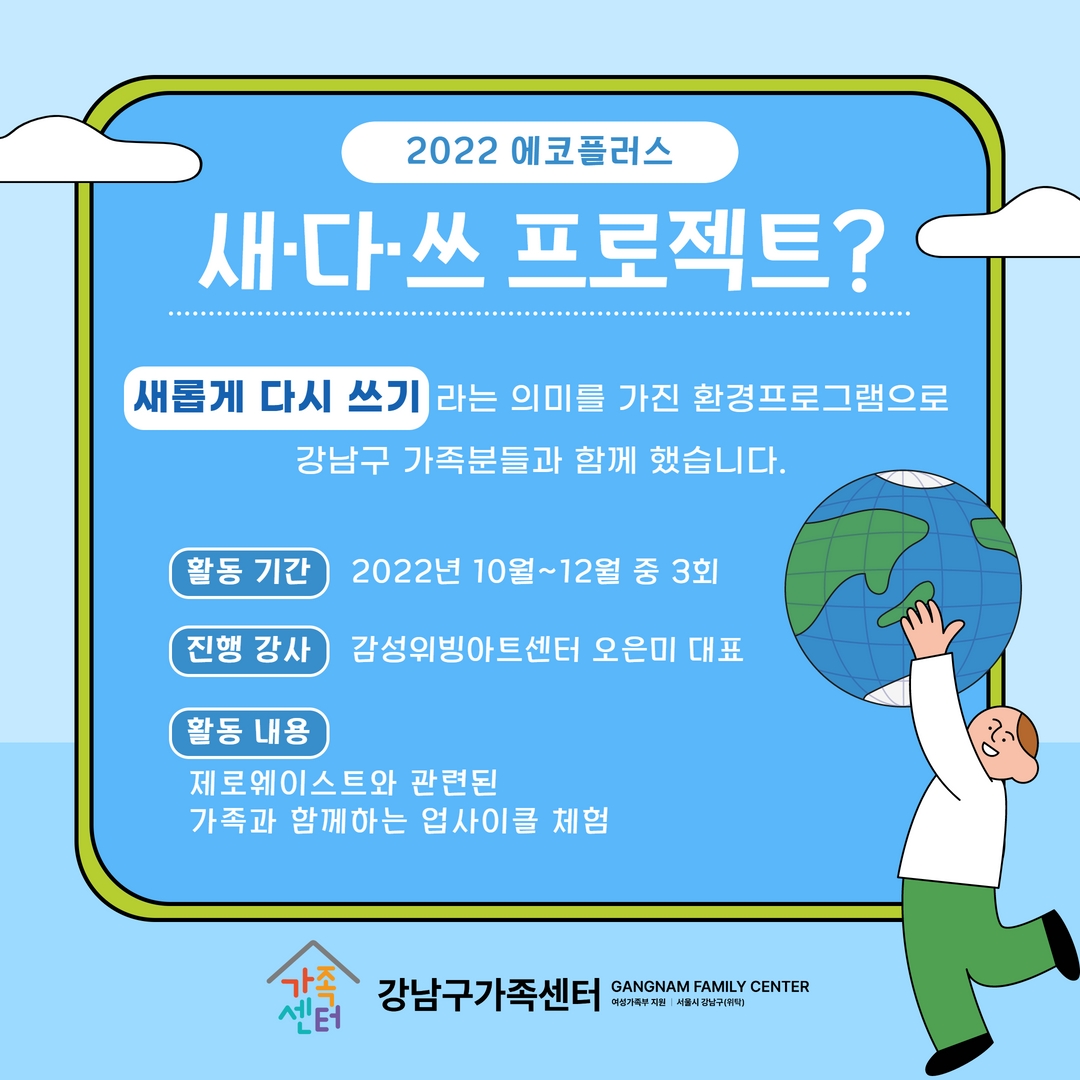 2022 에코플러스

새·다·쓰 프로젝트?

새롭게 다시 쓰기 라는 의미를 가진 환경프로그램으로 강남구 가족분들과 함께 했습니다.

활동 기간 2022년 10월~12월 중 3회

진행 강사 감성위빙아트센터 오은미 대표

활동 내용
제로웨이스트와 관련된
가족과 함께하는 업사이클 체험

가족
센터
강남구가족센터 GANGNAM FAMILY CENTER
여성가족부 지원 | 서울시 강남구(위탁)